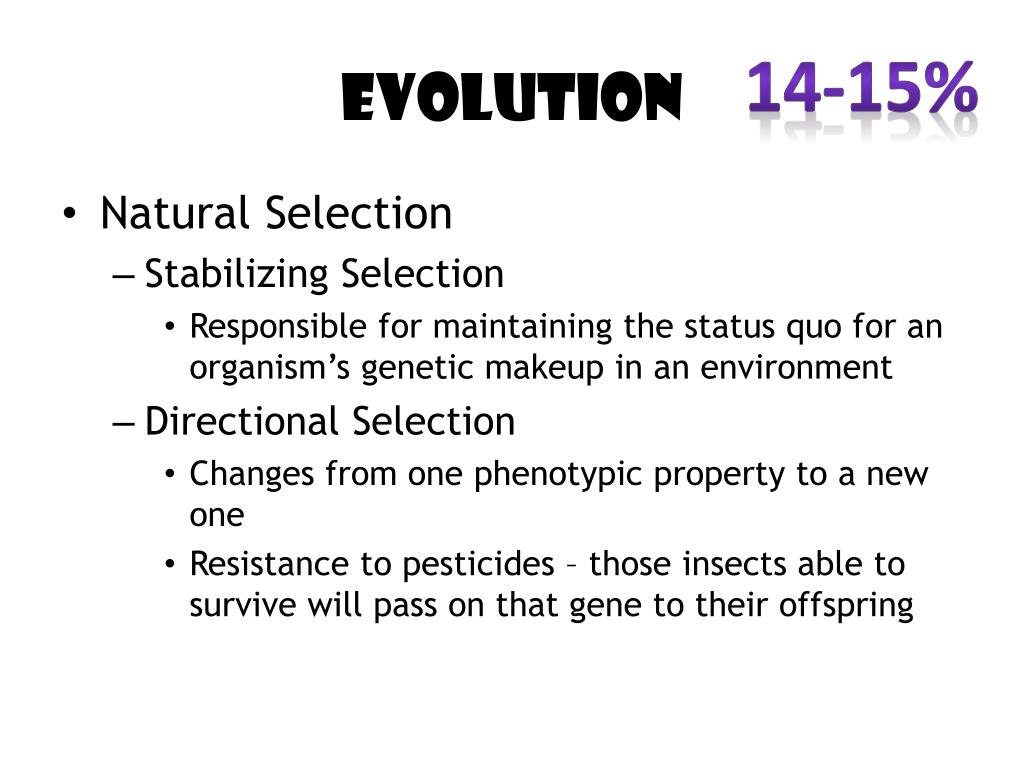 EVOLUTION 14-15%

• Natural Selection
– Stabilizing Selection
• Responsible for maintaining the status quo for an organism’s genetic makeup in an environment
– Directional Selection
• Changes from one phenotypic property to a new one
• Resistance to pesticides – those insects able to survive will pass on that gene to their offspring